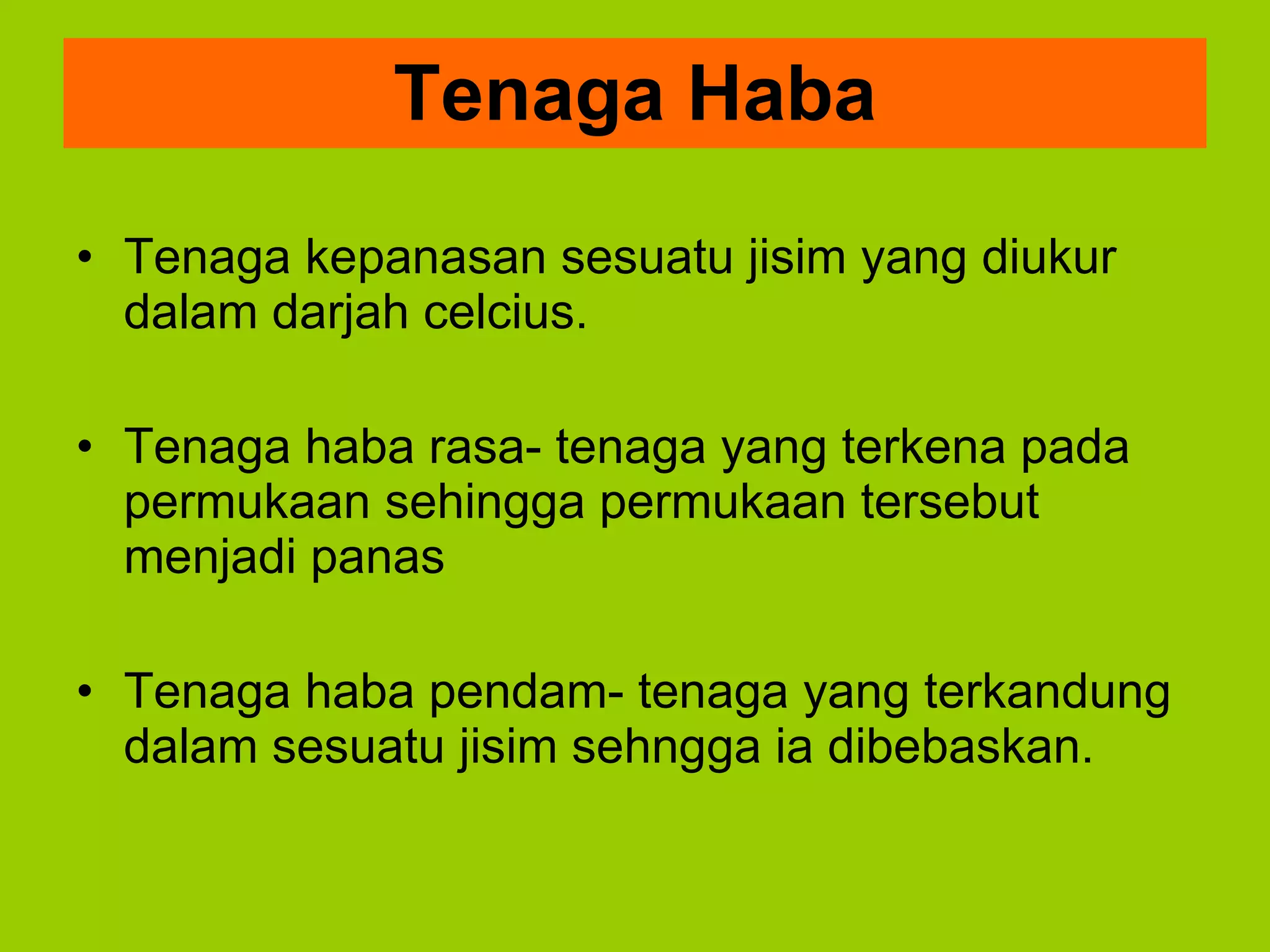 Tenaga Haba

• Tenaga kepanasan sesuatu jisim yang diukur dalam darjah celcius.

• Tenaga haba rasa- tenaga yang terkena pada permukaan sehingga permukaan tersebut menjadi panas

• Tenaga haba pendam- tenaga yang terkandung dalam sesuatu jisim sehngga ia dibebaskan.